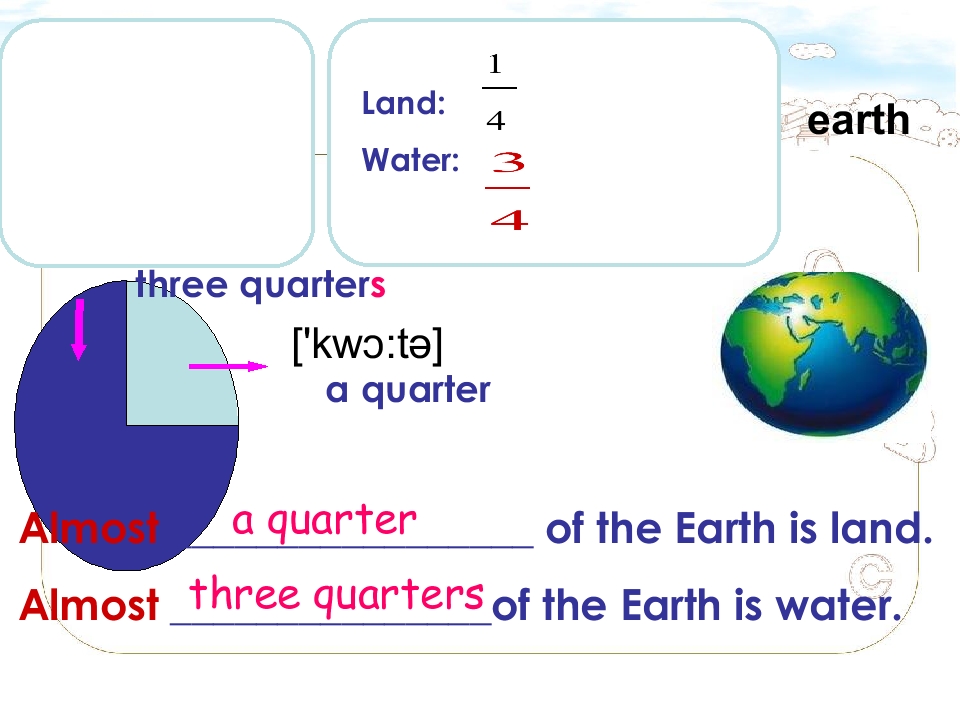 Land: $\frac{1}{4}$

Water: $\frac{3}{4}$

earth

three quarters

['kwɔ:tə]

a quarter

Almost a quarter of the Earth is land.

Almost three quarters of the Earth is water.